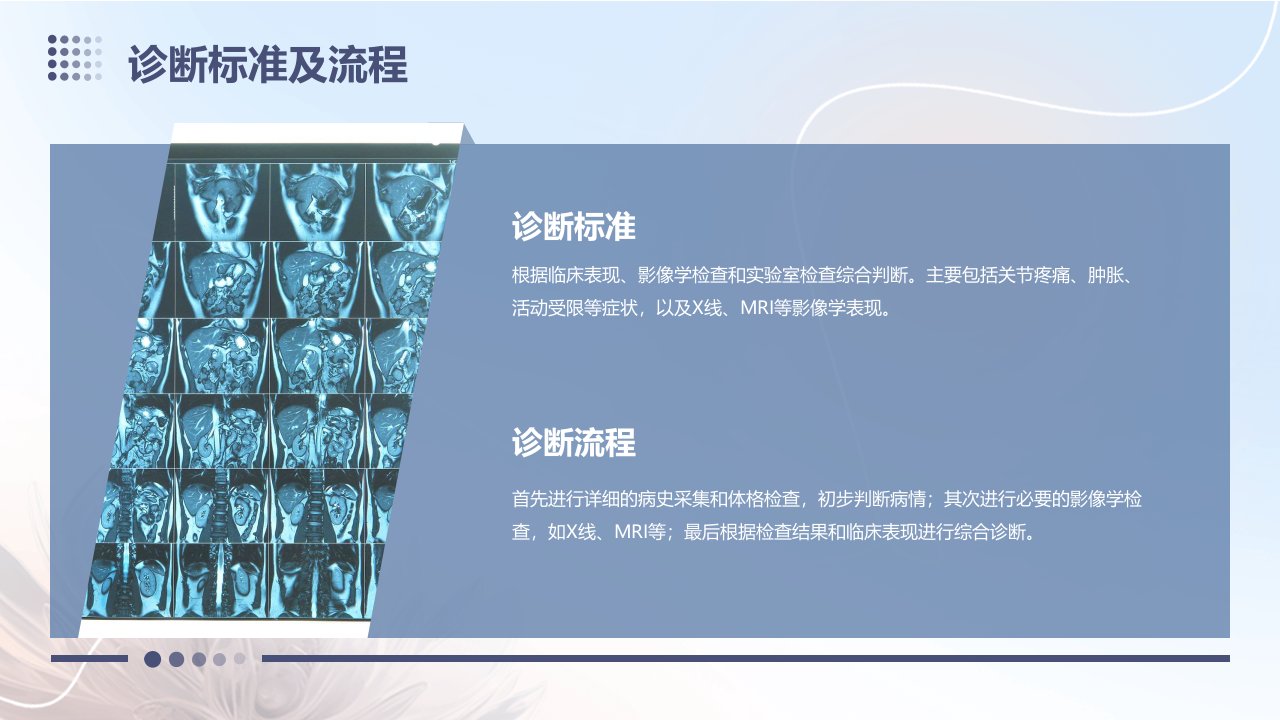 诊断标准及流程

诊断标准

根据临床表现、影像学检查和实验室检查综合判断。主要包括关节疼痛、肿胀、活动受限等症状，以及X线、MRI等影像学表现。

诊断流程

首先进行详细的病史采集和体格检查，初步判断病情；其次进行必要的影像学检查，如X线、MRI等；最后根据检查结果和临床表现进行综合诊断。